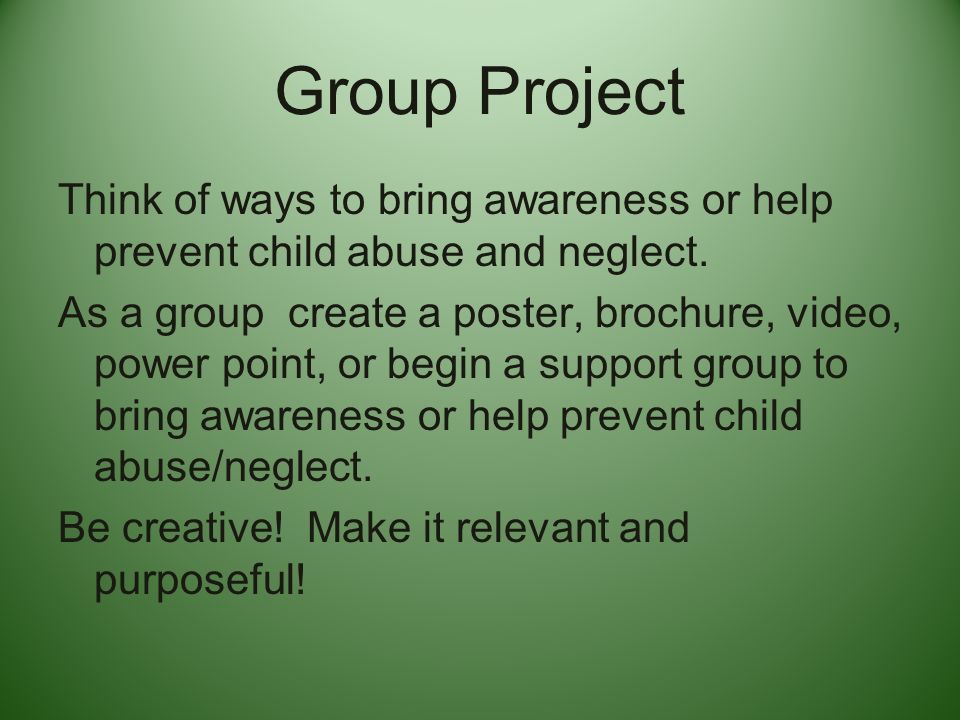 Group Project

Think of ways to bring awareness or help prevent child abuse and neglect.

As a group  create a poster, brochure, video, power point, or begin a support group to bring awareness or help prevent child abuse/neglect.

Be creative!  Make it relevant and purposeful!